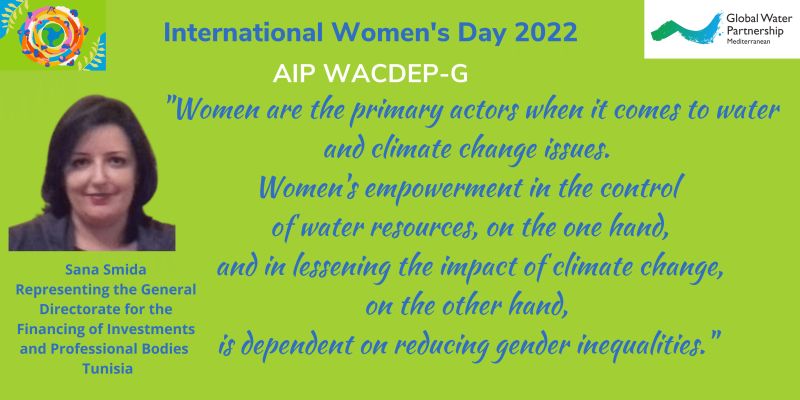 International Women's Day 2022

Global Water Partnership
Mediterranean

AIP WACDEP-G

"Women are the primary actors when it comes to water and climate change issues.
Women's empowerment in the control of water resources, on the one hand, and in lessening the impact of climate change, on the other hand, is dependent on reducing gender inequalities."

Sana Smida
Representing the General Directorate for the Financing of Investments and Professional Bodies
Tunisia